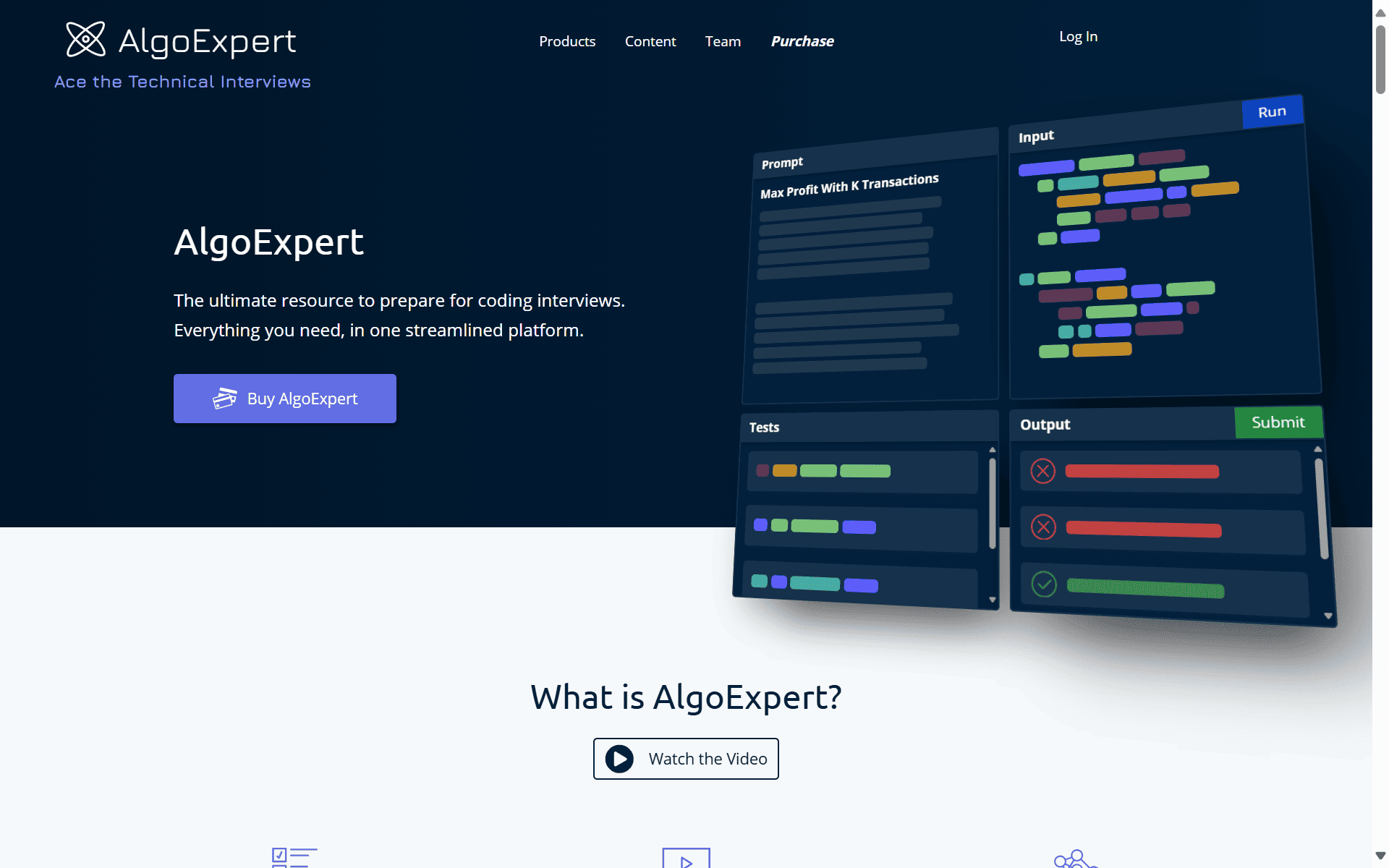 AlgoExpert
Ace the Technical Interviews

Products Content Team Purchase

Log In

AlgoExpert

The ultimate resource to prepare for coding interviews. Everything you need, in one streamlined platform.

Buy AlgoExpert

Prompt
Max Profit With K Transactions

Input
Run

Tests

Output
Submit

What is AlgoExpert?

Watch the Video